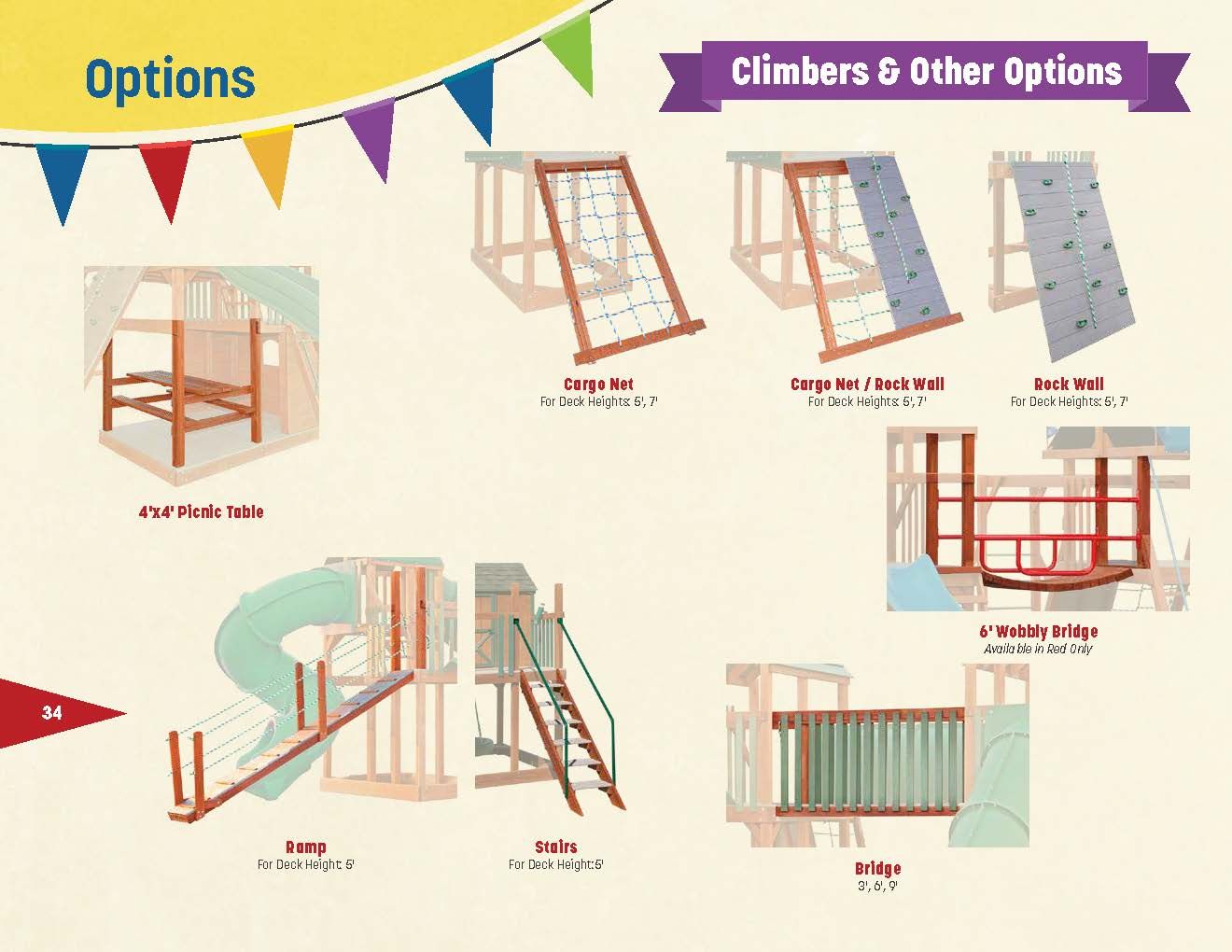 Options

Climbers & Other Options

Cargo Net
For Deck Heights: 5', 7'

Cargo Net / Rock Wall
For Deck Heights: 5', 7'

Rock Wall
For Deck Heights: 5', 7'

4'x4' Picnic Table

6' Wobbly Bridge
Available in Red Only

34

Ramp
For Deck Height: 5'

Stairs
For Deck Height: 5'

Bridge
3', 6', 9'